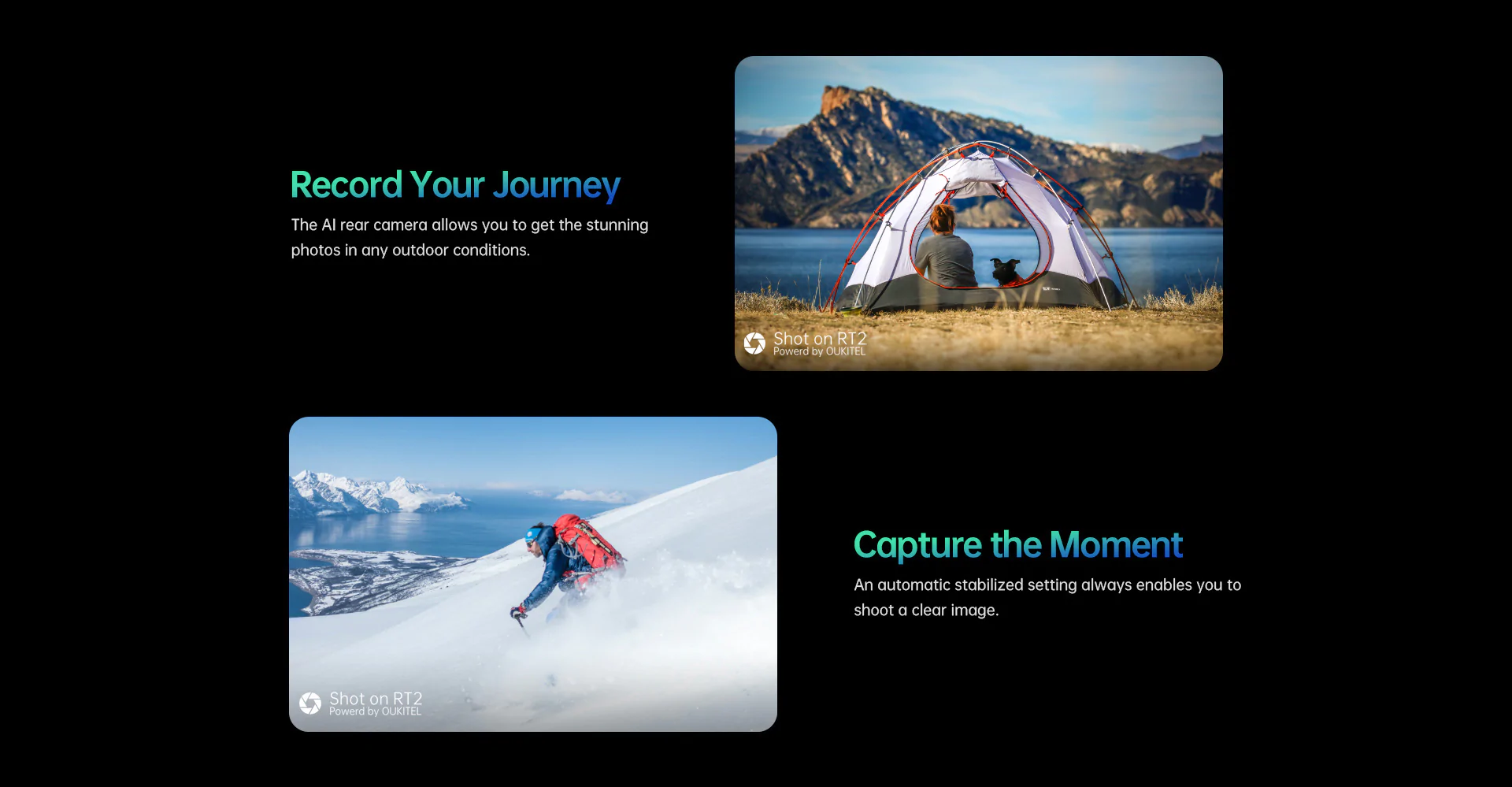 Record Your Journey

The AI rear camera allows you to get the stunning photos in any outdoor conditions.

Shot on RT2
Powerd by OUKITEL

Shot on RT2
Powerd by OUKITEL

Capture the Moment

An automatic stabilized setting always enables you to shoot a clear image.